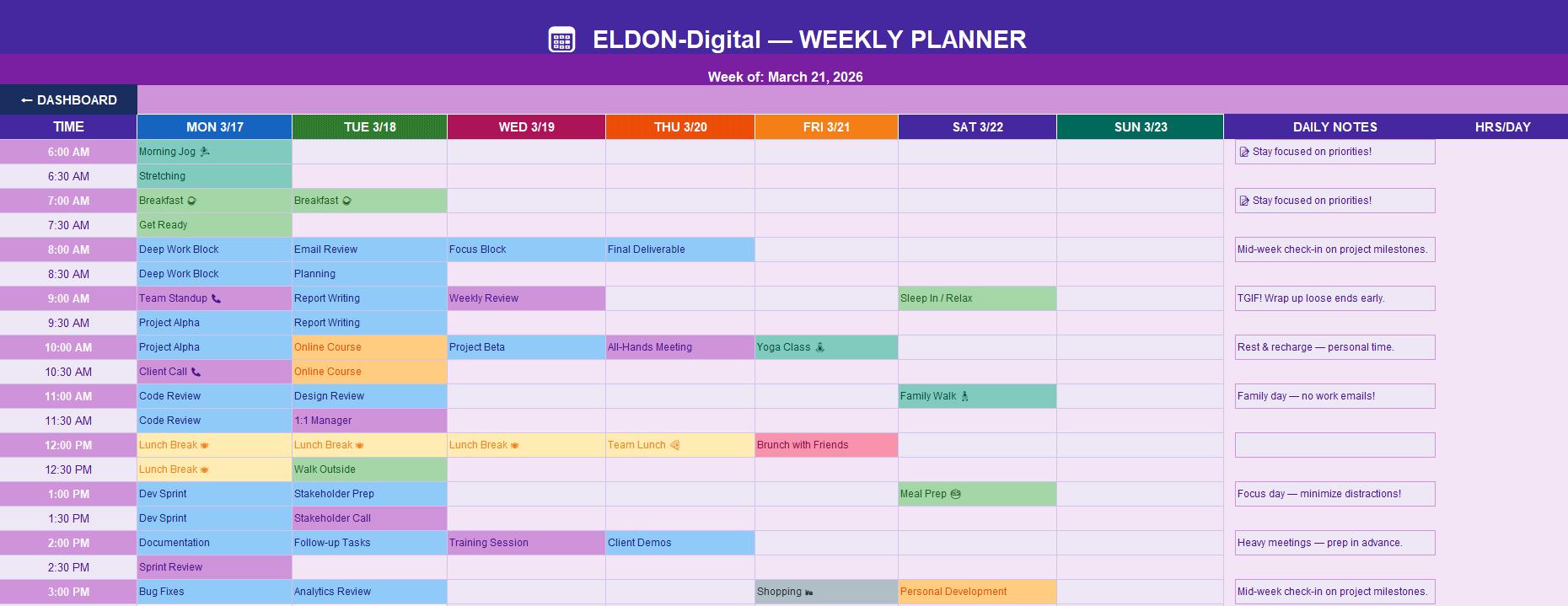 ELDON-Digital — WEEKLY PLANNER

Week of: March 21, 2026

← DASHBOARD

| TIME | MON 3/17 | TUE 3/18 | WED 3/19 | THU 3/20 | FRI 3/21 | SAT 3/22 | SUN 3/23 | DAILY NOTES | HRS/DAY |
|---|---|---|---|---|---|---|---|---|---|
| 6:00 AM | Morning Jog | | | | | | | Stay focused on priorities! | |
| 6:30 AM | Stretching | | | | | | | | |
| 7:00 AM | Breakfast | Breakfast | | | | | | Stay focused on priorities! | |
| 7:30 AM | Get Ready | | | | | | | | |
| 8:00 AM | Deep Work Block | Email Review | Focus Block | Final Deliverable | | | | Mid-week check-in on project milestones. | |
| 8:30 AM | Deep Work Block | Planning | | | | | | | |
| 9:00 AM | Team Standup | Report Writing | Weekly Review | | | Sleep In / Relax | | TGIF! Wrap up loose ends early. | |
| 9:30 AM | Project Alpha | Report Writing | | | | | | | |
| 10:00 AM | Project Alpha | Online Course | Project Beta | All-Hands Meeting | Yoga Class | | | Rest & recharge — personal time. | |
| 10:30 AM | Client Call | Online Course | | | | | | | |
| 11:00 AM | Code Review | Design Review | | | | Family Walk | | Family day — no work emails! | |
| 11:30 AM | Code Review | 1:1 Manager | | | | | | | |
| 12:00 PM | Lunch Break | Lunch Break | Lunch Break | Team Lunch | Brunch with Friends | | | | |
| 12:30 PM | Lunch Break | Walk Outside | | | | | | | |
| 1:00 PM | Dev Sprint | Stakeholder Prep | | | | Meal Prep | | Focus day — minimize distractions! | |
| 1:30 PM | Dev Sprint | Stakeholder Call | | | | | | | |
| 2:00 PM | Documentation | Follow-up Tasks | Training Session | Client Demos | | | | Heavy meetings — prep in advance. | |
| 2:30 PM | Sprint Review | | | | | | | | |
| 3:00 PM | Bug Fixes | Analytics Review | | | Shopping | Personal Development | | Mid-week check-in on project milestones. | |